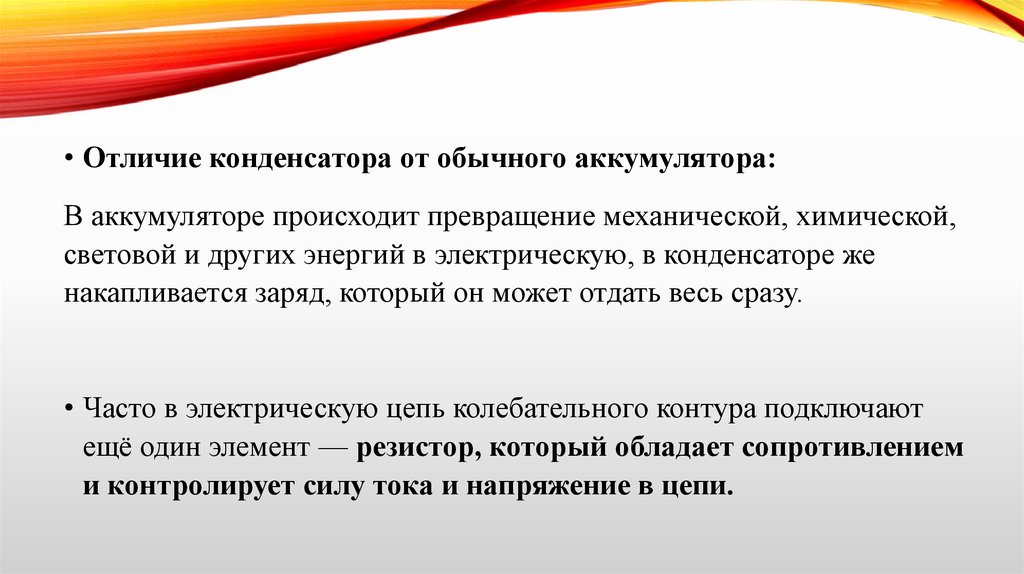 • Отличие конденсатора от обычного аккумулятора:

В аккумуляторе происходит превращение механической, химической, световой и других энергий в электрическую, в конденсаторе же накапливается заряд, который он может отдать весь сразу.

• Часто в электрическую цепь колебательного контура подключают ещё один элемент — резистор, который обладает сопротивлением и контролирует силу тока и напряжение в цепи.